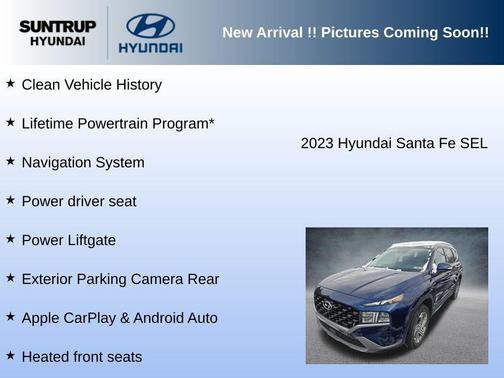 SUNTRUP HYUNDAI

HYUNDAI

New Arrival !! Pictures Coming Soon!!

★ Clean Vehicle History

★ Lifetime Powertrain Program*

2023 Hyundai Santa Fe SEL

★ Navigation System

★ Power driver seat

★ Power Liftgate

★ Exterior Parking Camera Rear

★ Apple CarPlay & Android Auto

★ Heated front seats